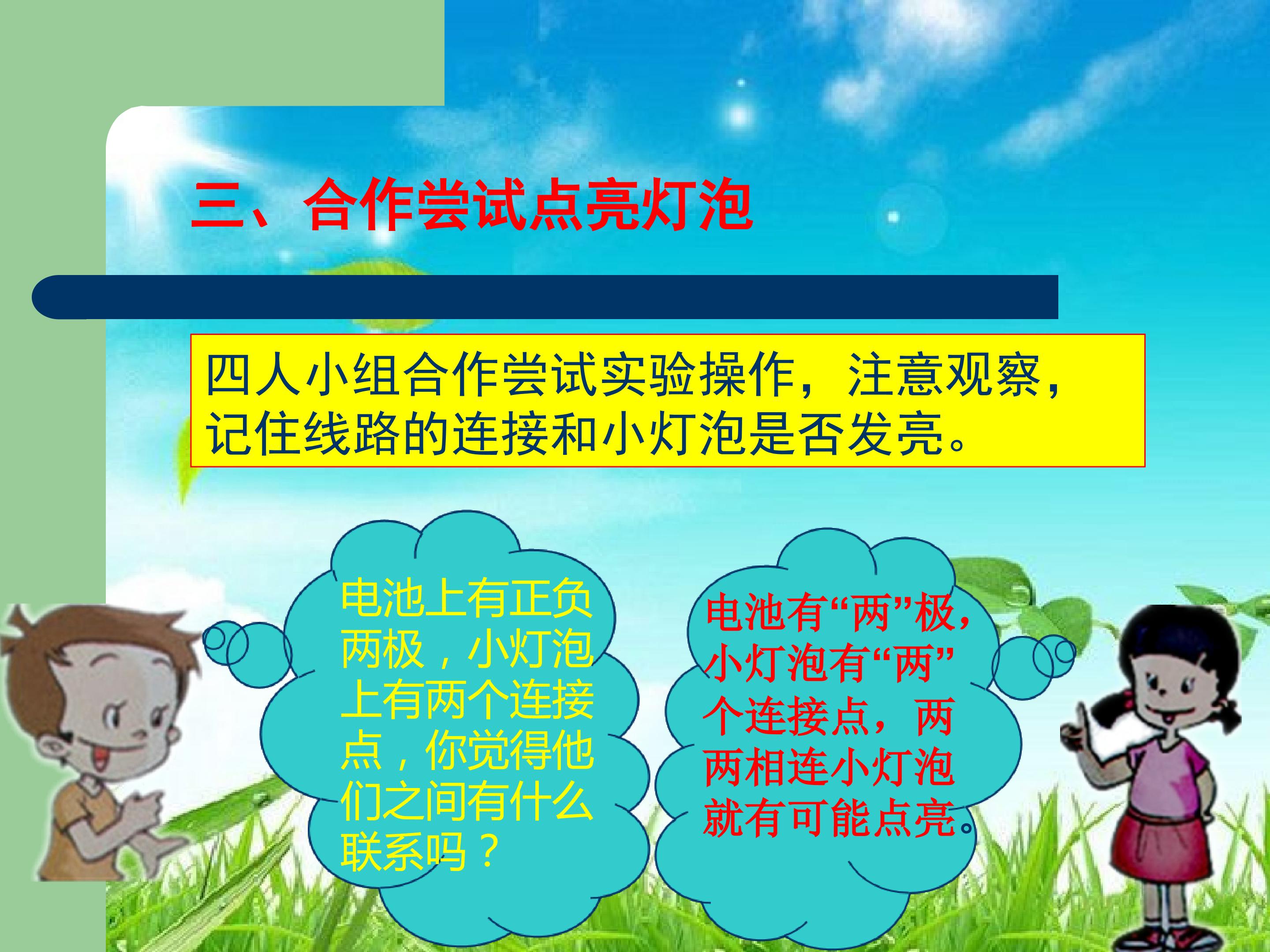 三、合作尝试点亮灯泡

四人小组合作尝试实验操作，注意观察，记住线路的连接和小灯泡是否发亮。

电池上有正负两极，小灯泡上有两个连接点，你觉得他们之间有什么联系吗？

电池有“两”极，小灯泡有“两”个连接点，两两相连小灯泡就有可能点亮。